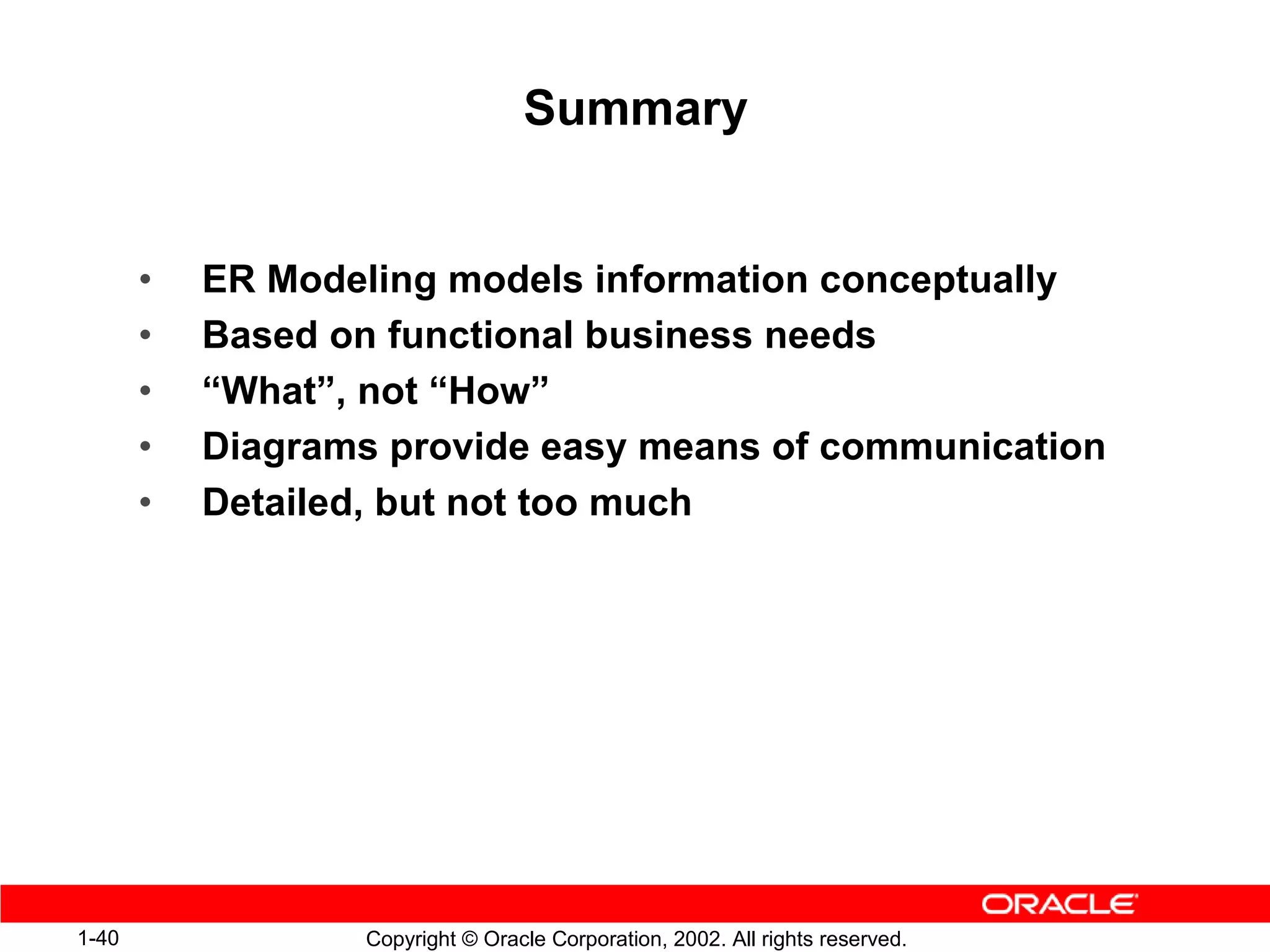 Summary

• ER Modeling models information conceptually
• Based on functional business needs
• “What”, not “How”
• Diagrams provide easy means of communication
• Detailed, but not too much

ORACLE

1-40

Copyright © Oracle Corporation, 2002. All rights reserved.